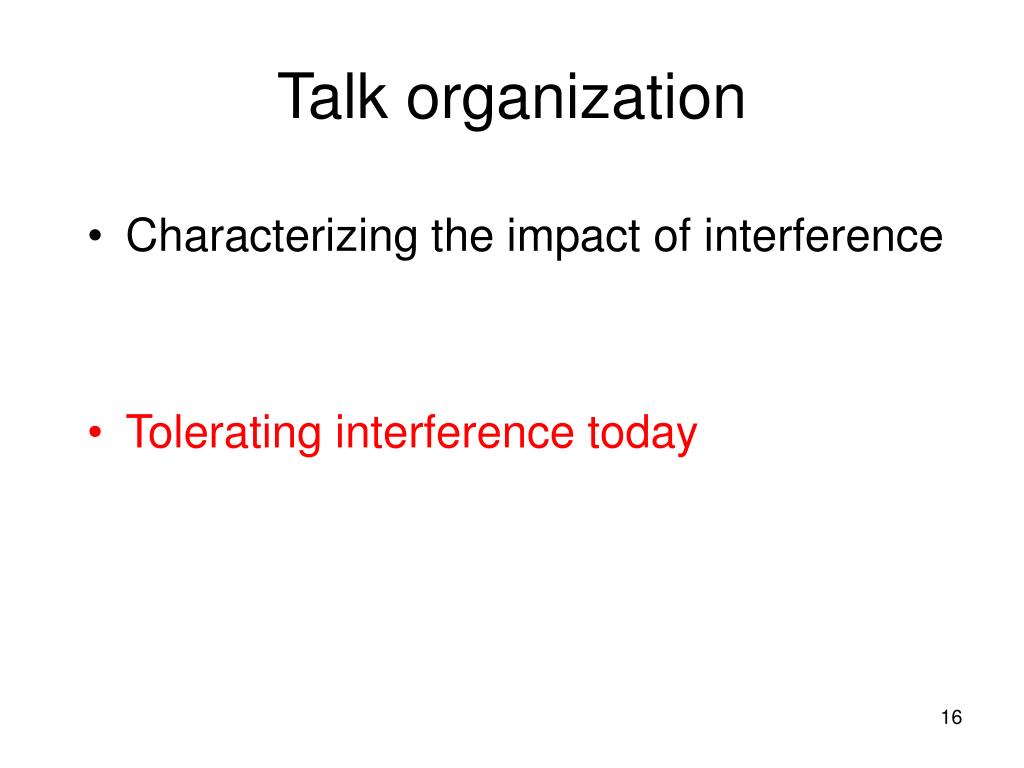 Talk organization

• Characterizing the impact of interference

• Tolerating interference today

16